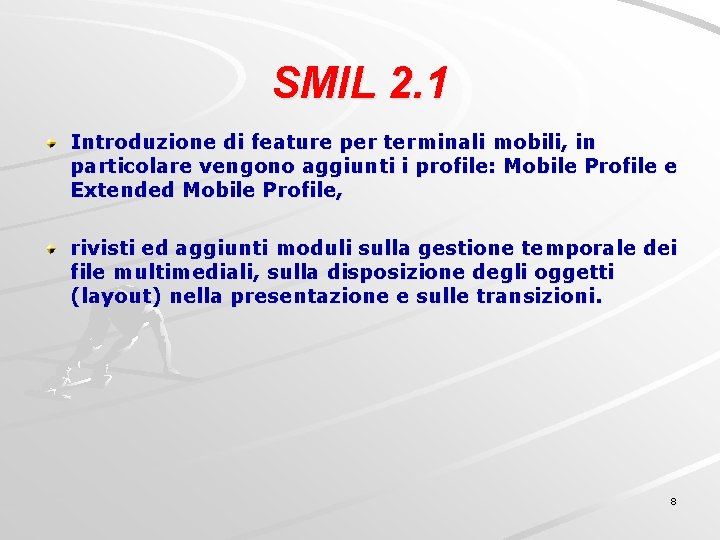 SMIL 2.1

Introduzione di feature per terminali mobili, in particolare vengono aggiunti i profile: Mobile Profile e Extended Mobile Profile,

rivisti ed aggiunti moduli sulla gestione temporale dei file multimediali, sulla disposizione degli oggetti (layout) nella presentazione e sulle transizioni.

8